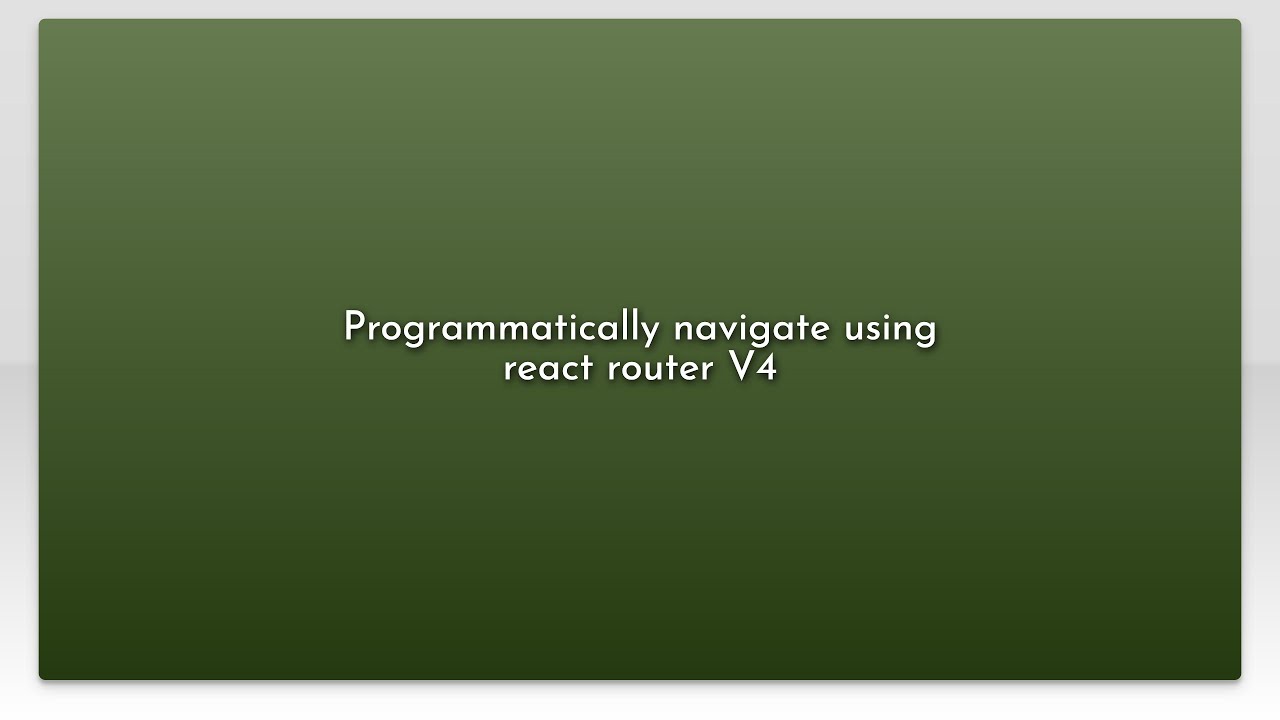 Programmatically navigate using react router V4